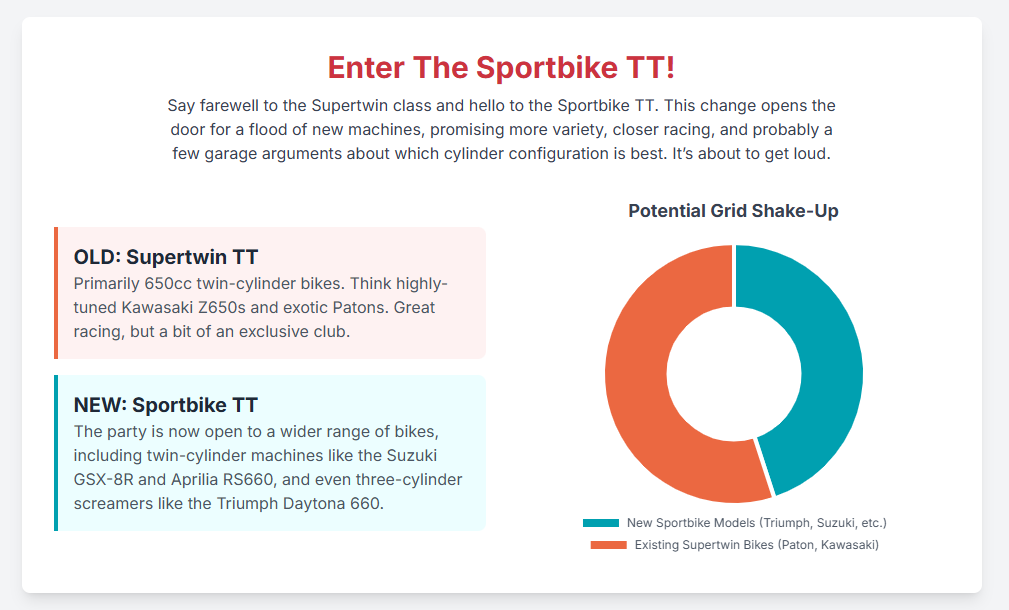 Enter The Sportbike TT!

Say farewell to the Supertwin class and hello to the Sportbike TT. This change opens the door for a flood of new machines, promising more variety, closer racing, and probably a few garage arguments about which cylinder configuration is best. It's about to get loud.

OLD: Supertwin TT
Primarily 650cc twin-cylinder bikes. Think highly-tuned Kawasaki Z650s and exotic Patons. Great racing, but a bit of an exclusive club.

NEW: Sportbike TT
The party is now open to a wider range of bikes, including twin-cylinder machines like the Suzuki GSX-8R and Aprilia RS660, and even three-cylinder screamers like the Triumph Daytona 660.

Potential Grid Shake-Up

New Sportbike Models (Triumph, Suzuki, etc.)
Existing Supertwin Bikes (Paton, Kawasaki)